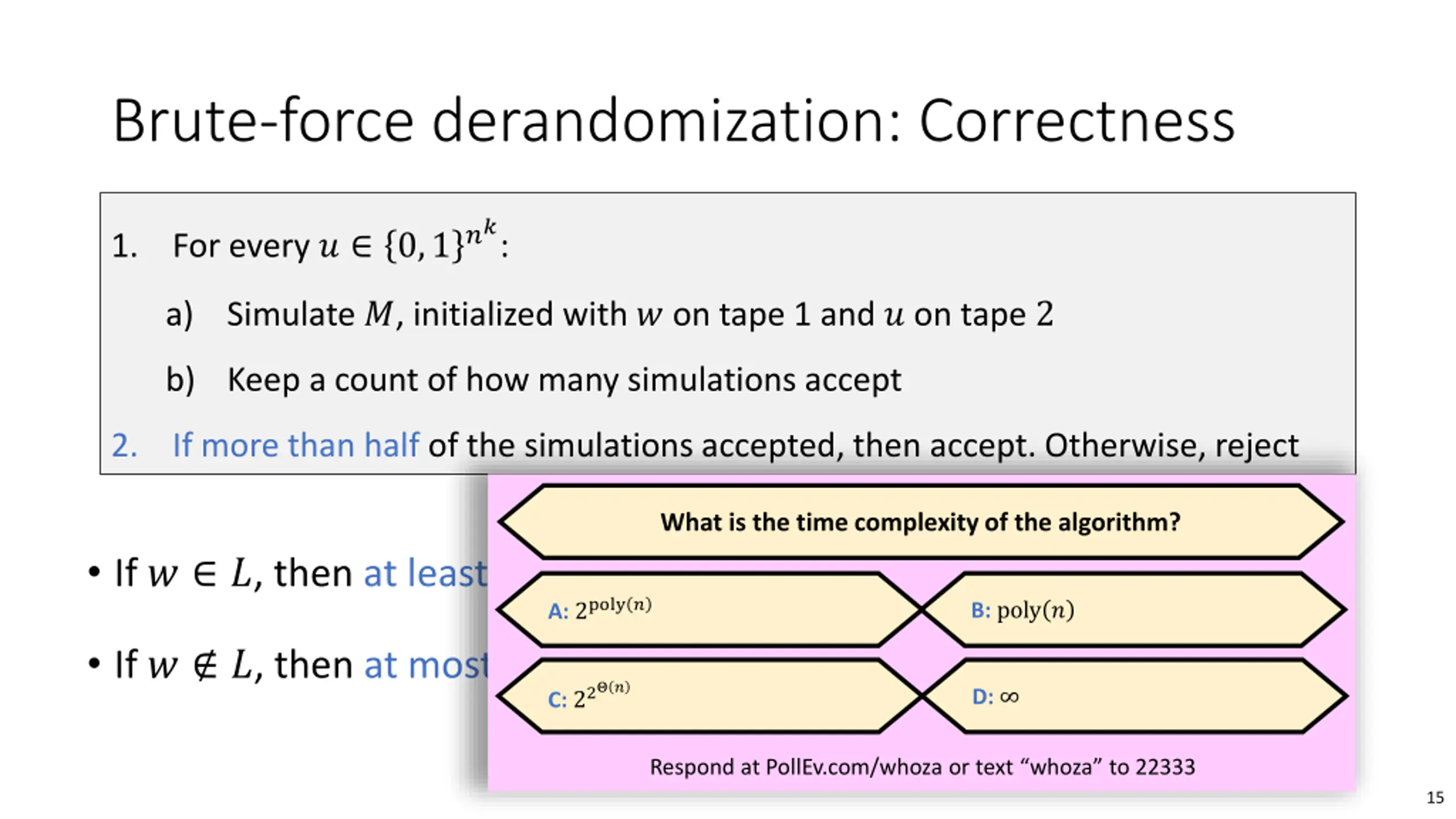 Brute-force derandomization: Correctness

1. For every $u \in \{0,1\}^{n^k}$:

a) Simulate $M$, initialized with $w$ on tape 1 and $u$ on tape 2

b) Keep a count of how many simulations accept

2. If more than half of the simulations accepted, then accept. Otherwise, reject

• If $w \in L$, then at least

• If $w \notin L$, then at most

What is the time complexity of the algorithm?

A: $2^{\text{poly}(n)}$

B: $\text{poly}(n)$

C: $2^{2^{\Theta(n)}}$

D: $\infty$

Respond at PollEv.com/whoza or text “whoza” to 22333

15